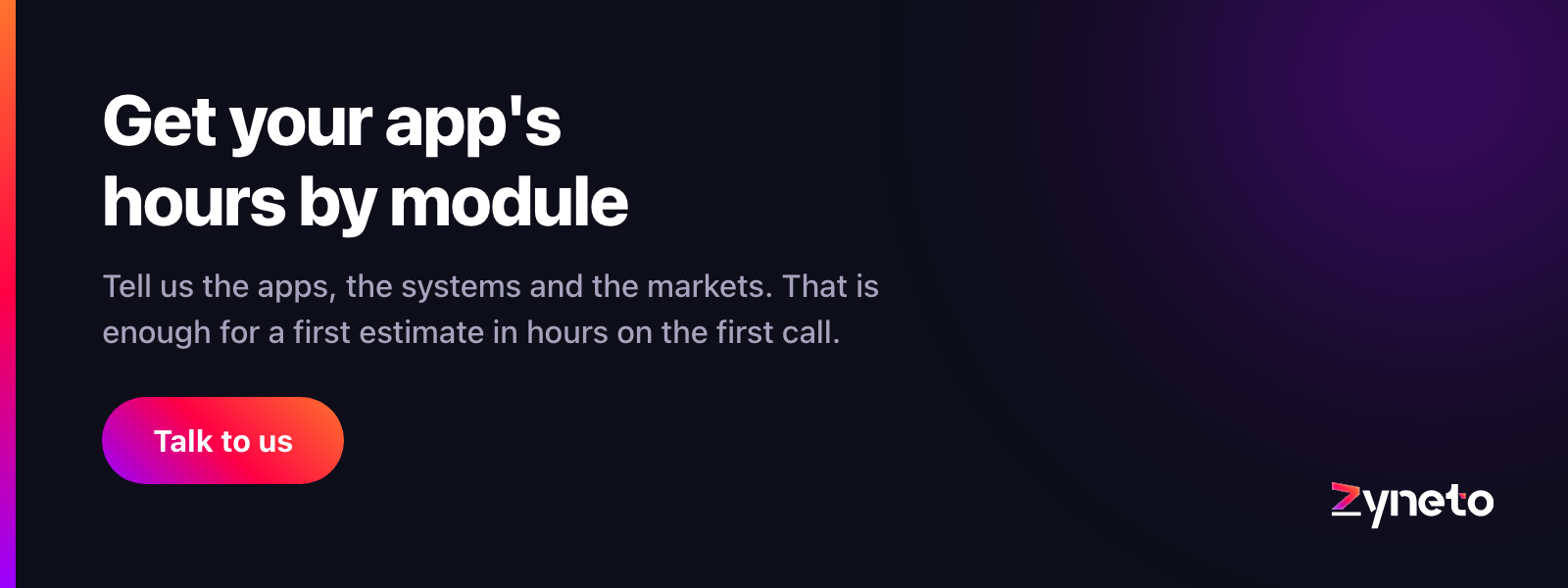 Get your app's
hours by module

Tell us the apps, the systems and the markets. That is enough for a first estimate in hours on the first call.

Talk to us

zyneto